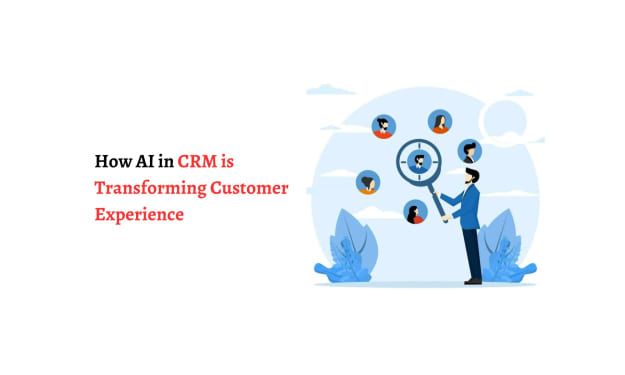 How AI in CRM is Transforming Customer Experience